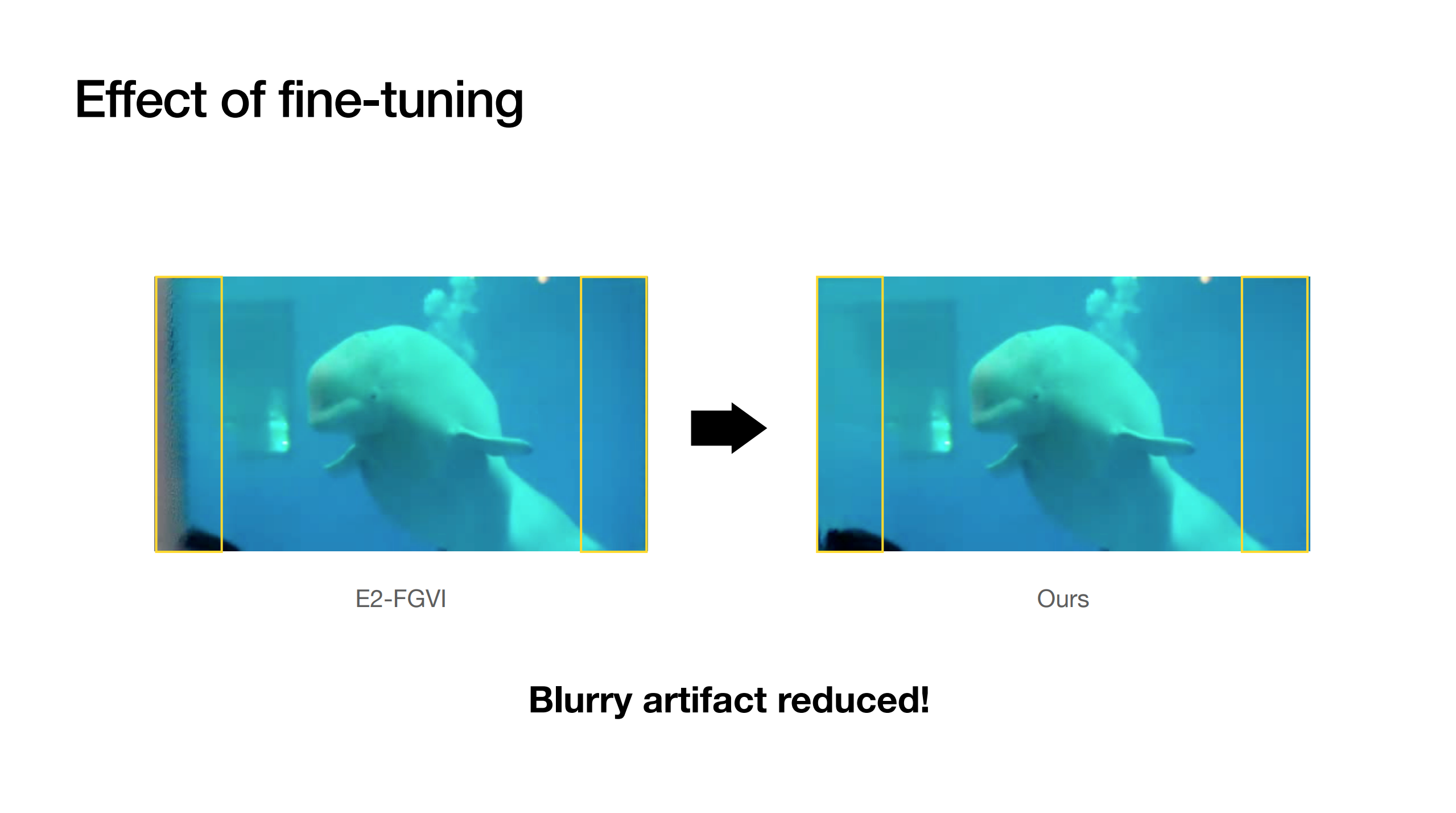 Effect of fine-tuning

E2-FGVI

Ours

Blurry artifact reduced!